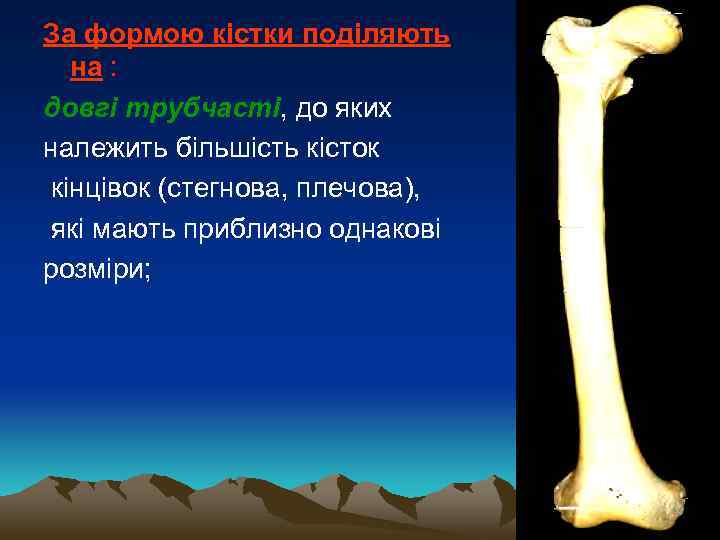 За формою кістки поділяють на :

довгі трубчасті, до яких належить більшість кісток кінцівок (стегнова, плечова), які мають приблизно однакові розміри;